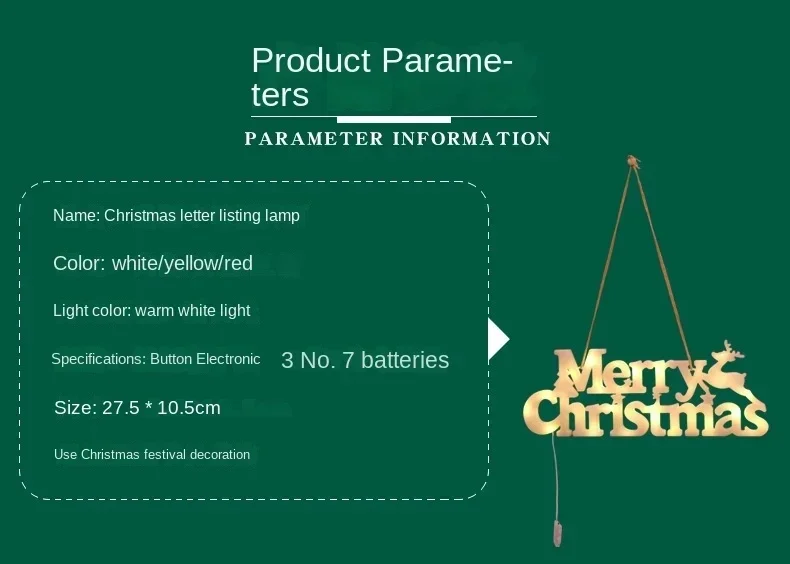 Product Parameters

PARAMETER INFORMATION

Name: Christmas letter listing lamp

Color: white/yellow/red

Light color: warm white light

Specifications: Button Electronic 3 No. 7 batteries

Size: 27.5 * 10.5cm

Use Christmas festival decoration

Merry Christmas